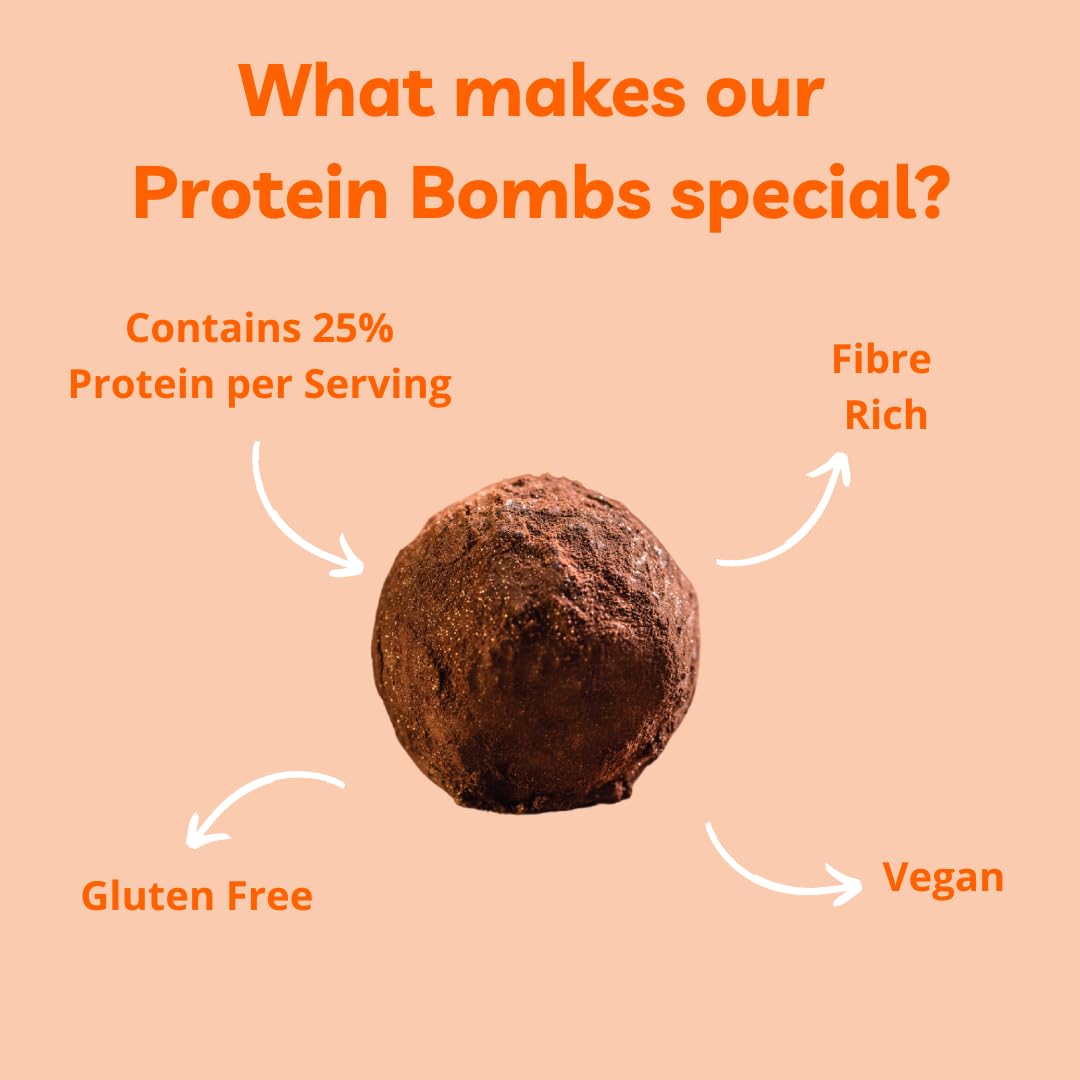 What makes our Protein Bombs special?

Contains 25% Protein per Serving

Fibre Rich

Gluten Free

Vegan